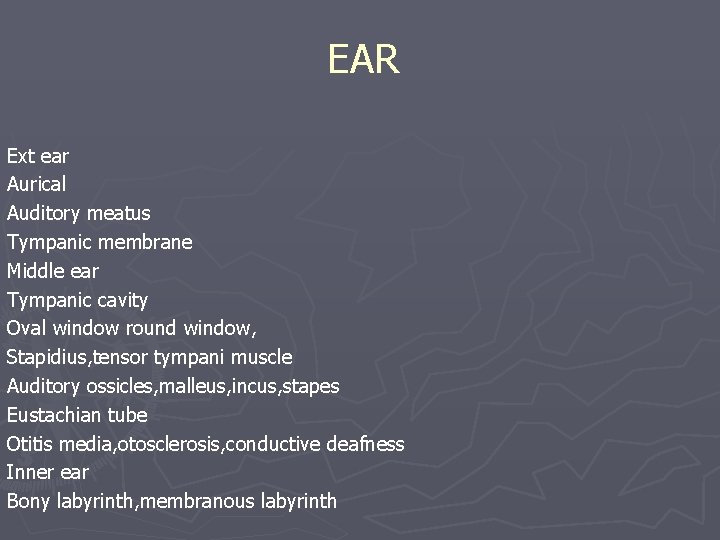 EAR

Ext ear
Aurical
Auditory meatus
Tympanic membrane
Middle ear
Tympanic cavity
Oval window round window,
Stapidius,tensor tympani muscle
Auditory ossicles,malleus,incus,stapes
Eustachian tube
Otitis media,otosclerosis,conductive deafness
Inner ear
Bony labyrinth,membranous labyrinth